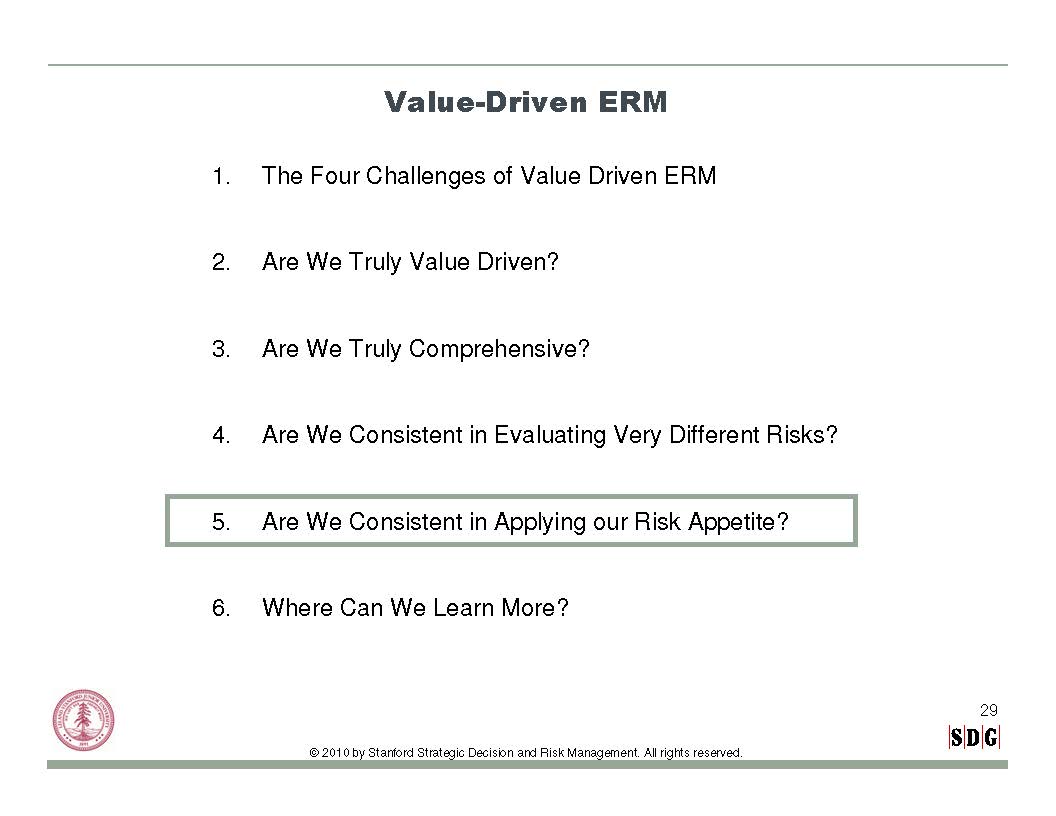 Value-Driven ERM

1. The Four Challenges of Value Driven ERM

2. Are We Truly Value Driven?

3. Are We Truly Comprehensive?

4. Are We Consistent in Evaluating Very Different Risks?

5. Are We Consistent in Applying our Risk Appetite?

6. Where Can We Learn More?

29

SDG

© 2010 by Stanford Strategic Decision and Risk Management. All rights reserved.